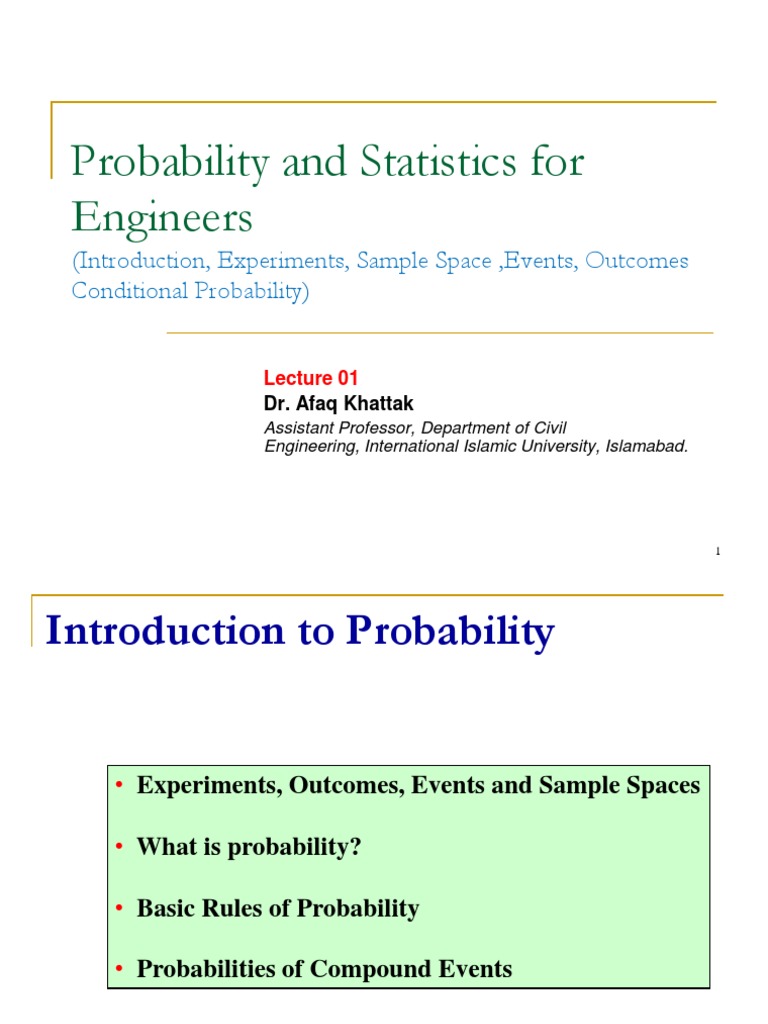 Probability and Statistics for Engineers
(Introduction, Experiments, Sample Space ,Events, Outcomes Conditional Probability)

Lecture 01
Dr. Afaq Khattak
Assistant Professor, Department of Civil Engineering, International Islamic University, Islamabad.

1

Introduction to Probability

• Experiments, Outcomes, Events and Sample Spaces
• What is probability?
• Basic Rules of Probability
• Probabilities of Compound Events